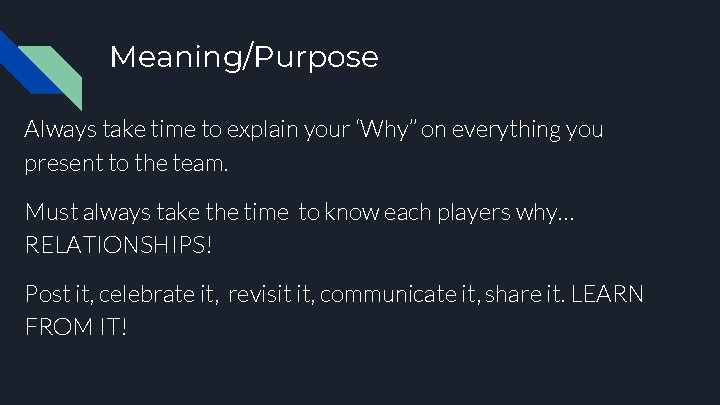 Meaning/Purpose

Always take time to explain your ‘Why” on everything you present to the team.

Must always take the time to know each players why… RELATIONSHIPS!

Post it, celebrate it, revisit it, communicate it, share it. LEARN FROM IT!